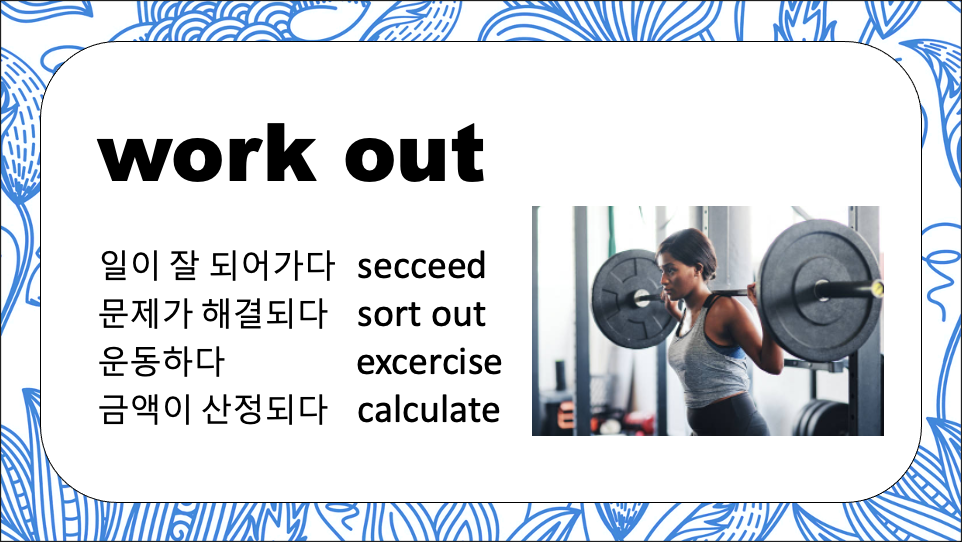 work out

일이 잘 되어가다 secceed
문제가 해결되다 sort out
운동하다 excercise
금액이 산정되다 calculate